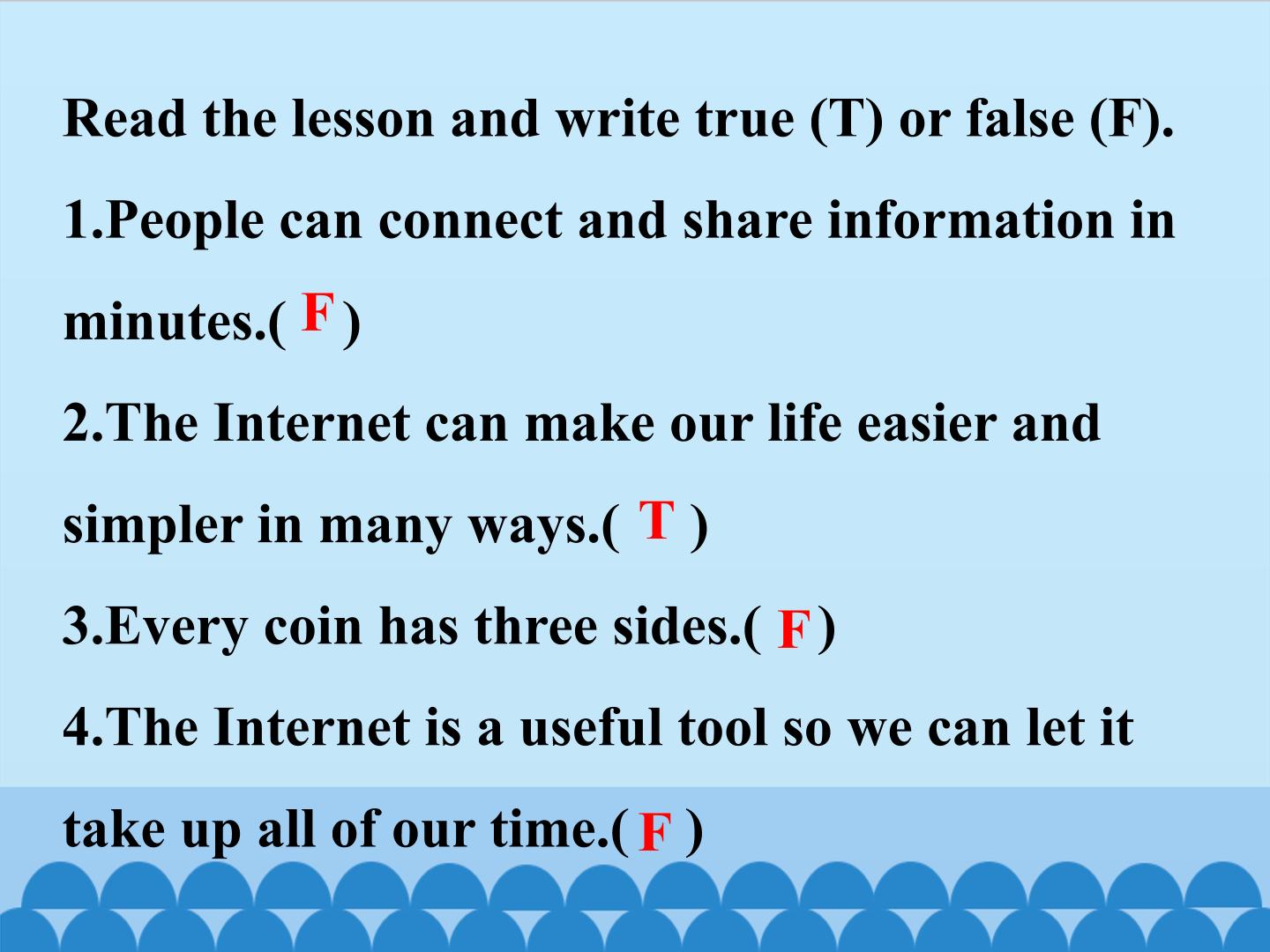 Read the lesson and write true (T) or false (F).

1.People can connect and share information in minutes.( F )

2.The Internet can make our life easier and simpler in many ways.( T )

3.Every coin has three sides.( F )

4.The Internet is a useful tool so we can let it take up all of our time.( F )